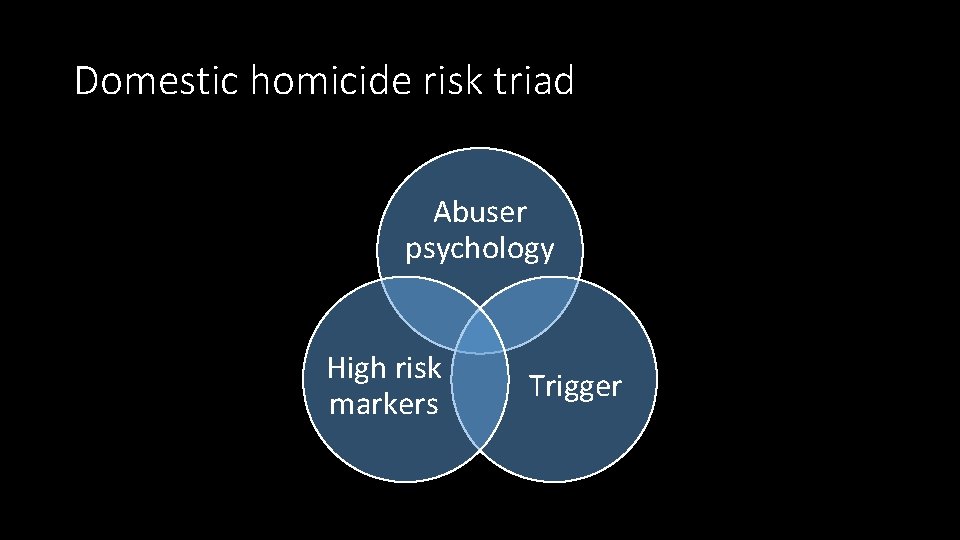 Domestic homicide risk triad

Abuser psychology

High risk markers

Trigger